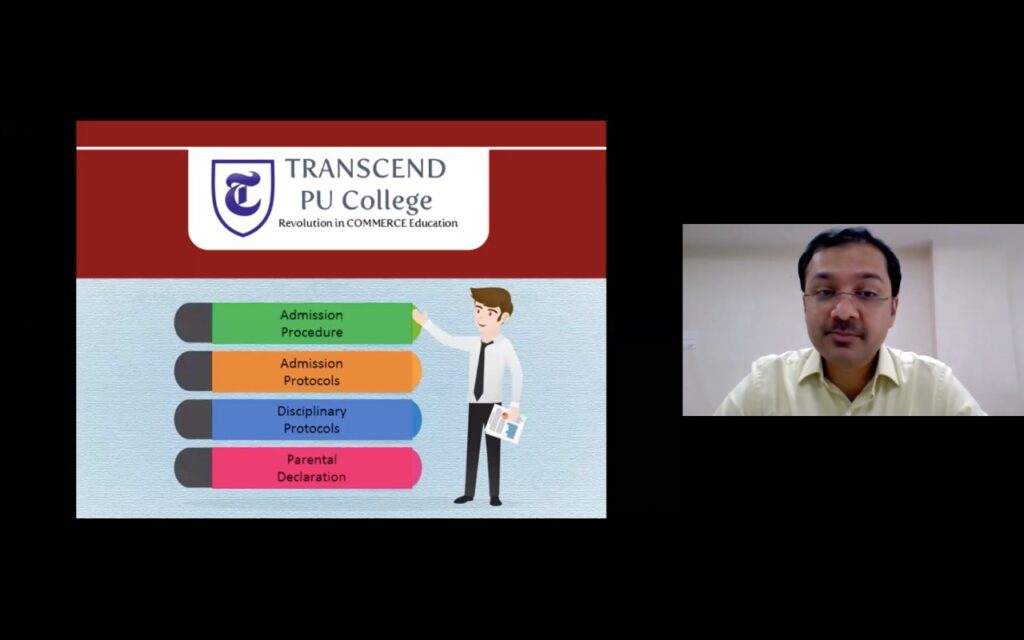 T

TRANSCEND
PU College
Revolution in COMMERCE Education

Admission Procedure

Admission Protocols

Disciplinary Protocols

Parental Declaration